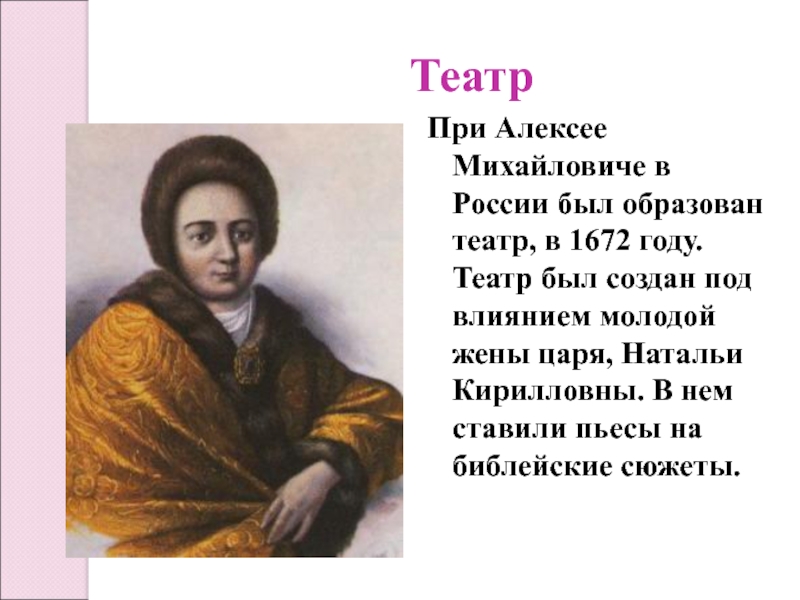 Театр

При Алексее Михайловиче в России был образован театр, в 1672 году. Театр был создан под влиянием молодой жены царя, Натальи Кирилловны. В нем ставили пьесы на библейские сюжеты.